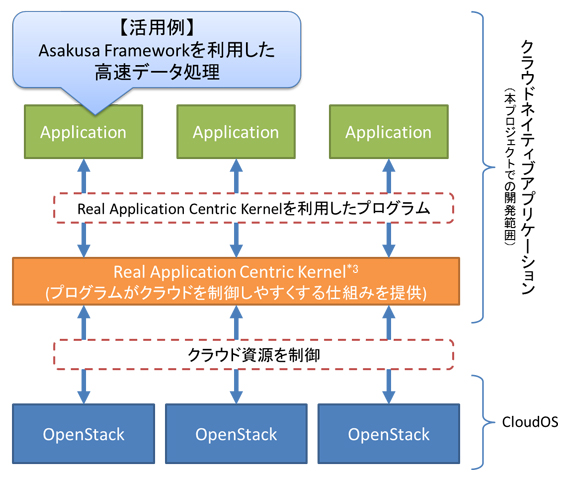 【活用例】
Asakusa Frameworkを利用した
高速データ処理

Application

Application

Application

Real Application Centric Kernelを利用したプログラム

Real Application Centric Kernel$^{*3}$
(プログラムがクラウドを制御しやすくする仕組みを提供)

クラウド資源を制御

OpenStack

OpenStack

OpenStack

クラウドネイティブアプリケーション
（本プロジェクトでの開発範囲）

CloudOS